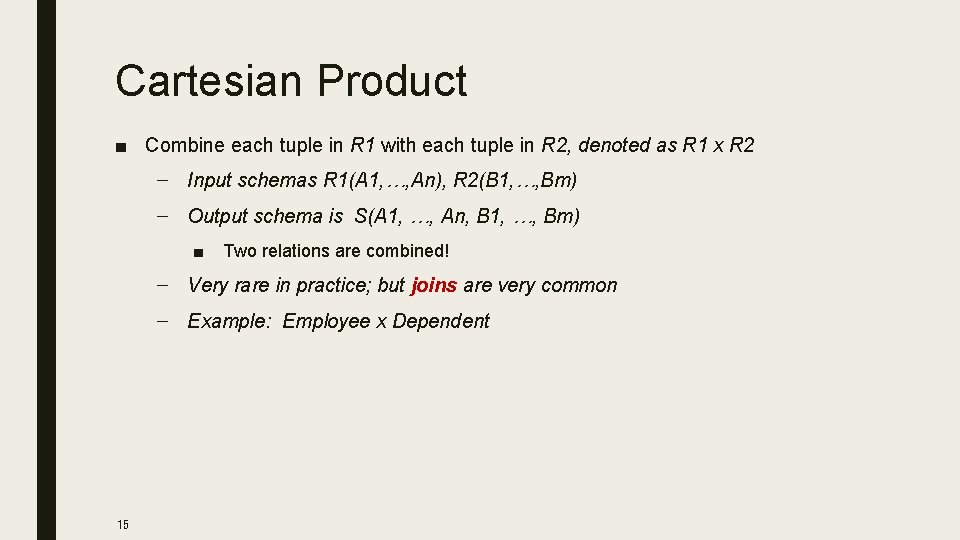 Cartesian Product

■ Combine each tuple in R1 with each tuple in R2, denoted as R1 x R2

– Input schemas R1(A1,…,An), R2(B1,…,Bm)

– Output schema is S(A1, …, An, B1, …, Bm)

■ Two relations are combined!

– Very rare in practice; but joins are very common

– Example: Employee x Dependent

15